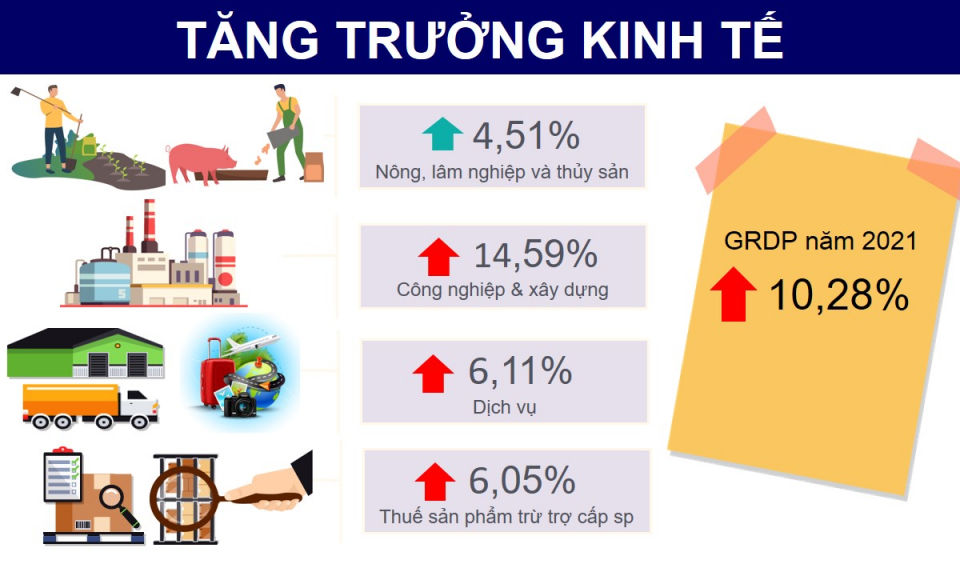 TĂNG TRƯỞNG KINH TẾ

4,51%
Nông, lâm nghiệp và thủy sản

14,59%
Công nghiệp & xây dựng

6,11%
Dịch vụ

6,05%
Thuế sản phẩm trừ trợ cấp sp

GRDP năm 2021
10,28%